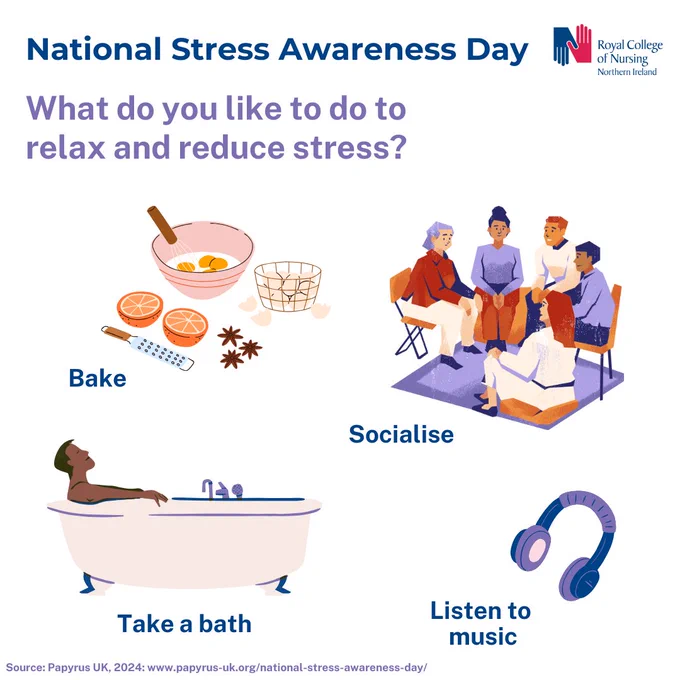 National Stress Awareness Day

Royal College of Nursing
Northern Ireland

What do you like to do to relax and reduce stress?

Bake

Socialise

Take a bath

Listen to music

Source: Papyrus UK, 2024: www.papyrus-uk.org/national-stress-awareness-day/